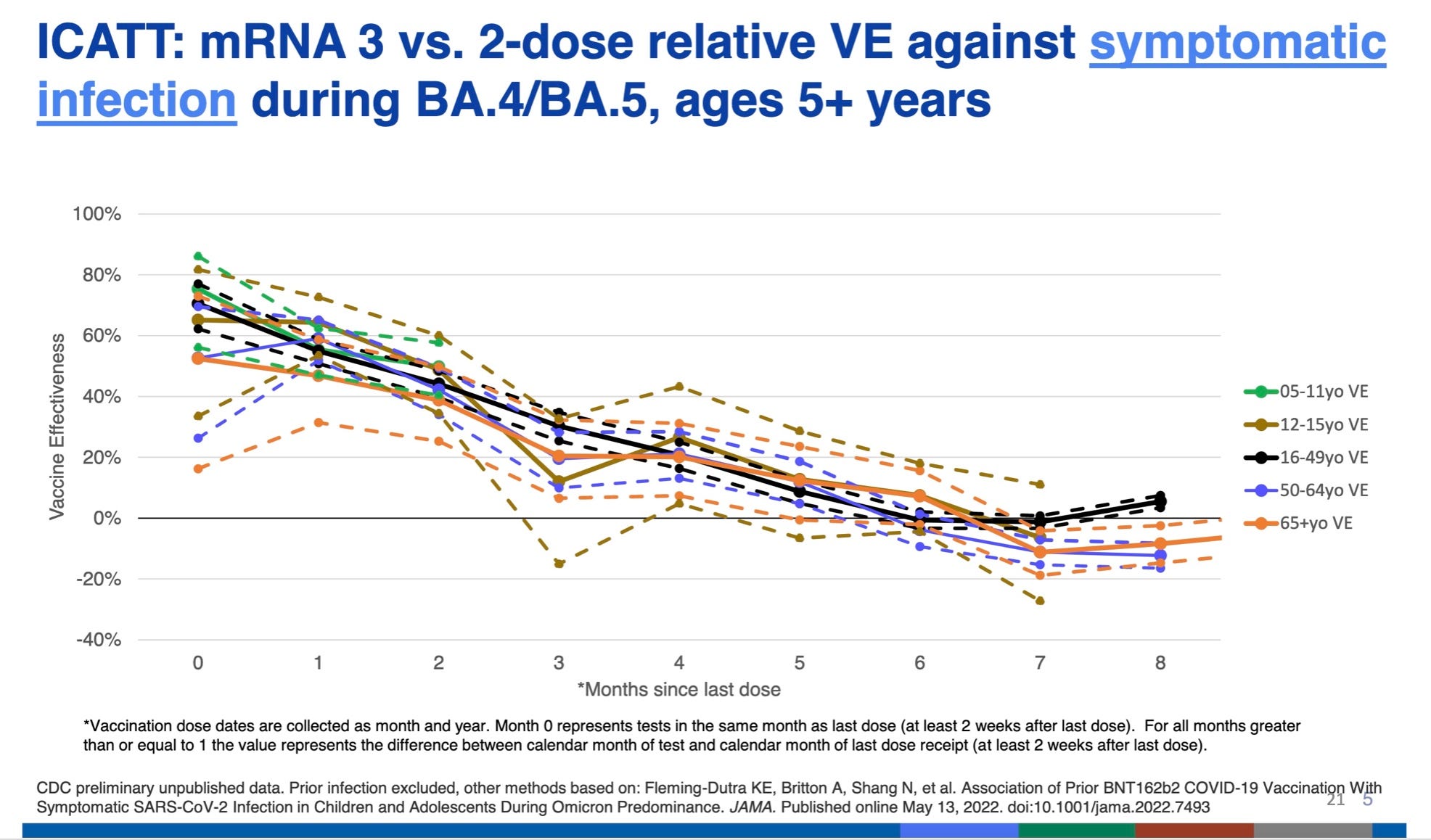 ICATT: mRNA 3 vs. 2-dose relative VE against symptomatic infection during BA.4/BA.5, ages 5+ years

100%
80%
60%
40%
20%
0%
-20%
-40%

Vaccine Effectiveness

0 1 2 3 4 5 6 7 8

*Months since last dose

05-11yo VE
12-15yo VE
16-49yo VE
50-64yo VE
65+yo VE

*Vaccination dose dates are collected as month and year. Month 0 represents tests in the same month as last dose (at least 2 weeks after last dose). For all months greater than or equal to 1 the value represents the difference between calendar month of test and calendar month of last dose receipt (at least 2 weeks after last dose).

CDC preliminary unpublished data. Prior infection excluded, other methods based on: Fleming-Dutra KE, Britton A, Shang N, et al. Association of Prior BNT162b2 COVID-19 Vaccination With Symptomatic SARS-CoV-2 Infection in Children and Adolescents During Omicron Predominance. JAMA. Published online May 13, 2022. doi:10.1001/jama.2022.7493

21 5